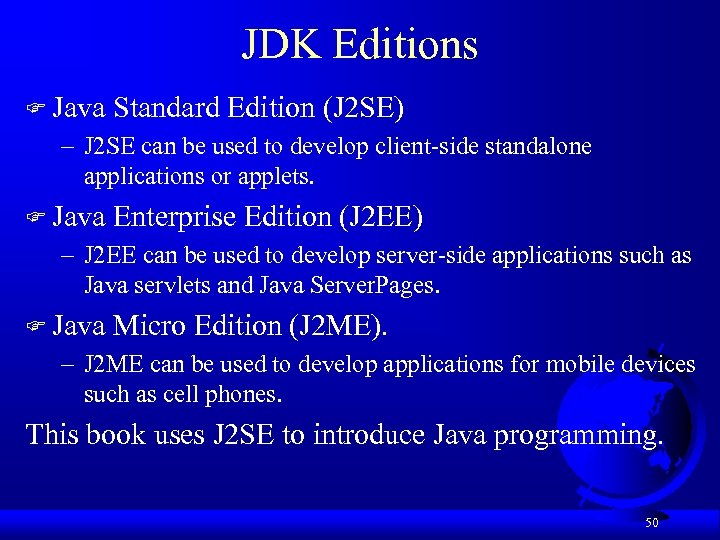 JDK Editions

☞ Java Standard Edition (J2SE)

– J2SE can be used to develop client-side standalone applications or applets.

☞ Java Enterprise Edition (J2EE)

– J2EE can be used to develop server-side applications such as Java servlets and Java ServerPages.

☞ Java Micro Edition (J2ME).

– J2ME can be used to develop applications for mobile devices such as cell phones.

This book uses J2SE to introduce Java programming.

50